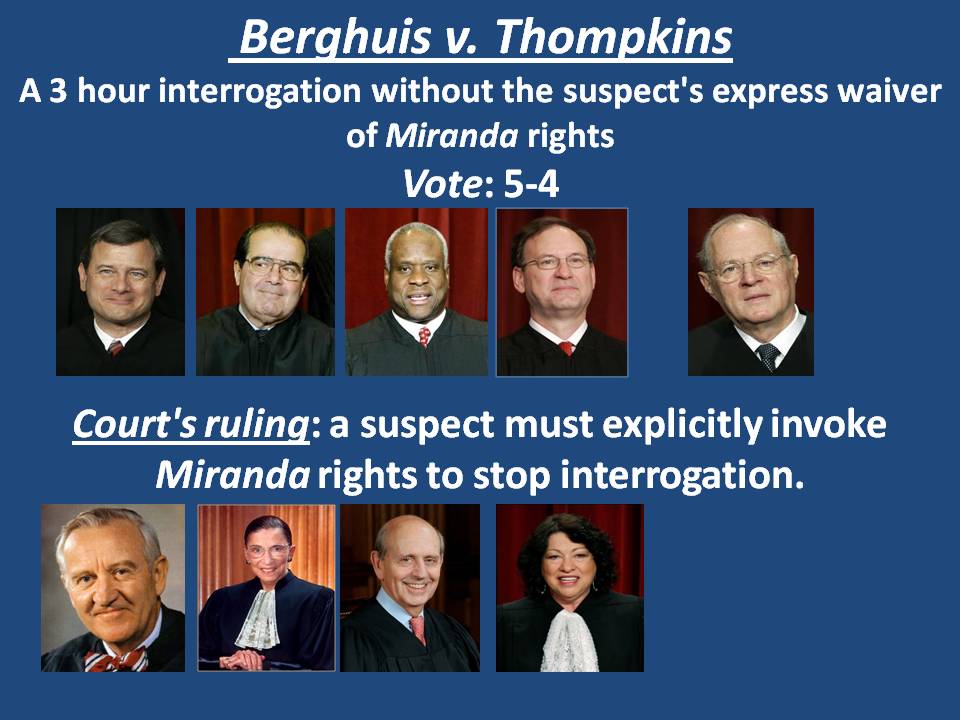 Berghuis v. Thompkins

A 3 hour interrogation without the suspect's express waiver of Miranda rights

Vote: 5-4

Court's ruling: a suspect must explicitly invoke Miranda rights to stop interrogation.